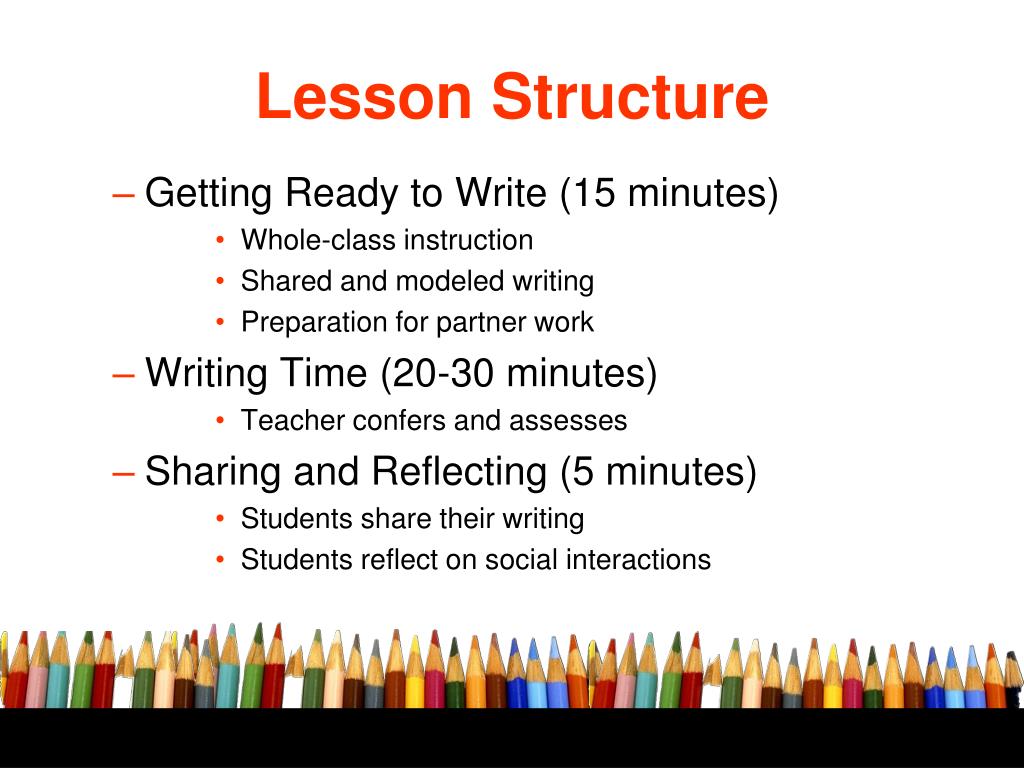 Lesson Structure

– Getting Ready to Write (15 minutes)
• Whole-class instruction
• Shared and modeled writing
• Preparation for partner work
– Writing Time (20-30 minutes)
• Teacher confers and assesses
– Sharing and Reflecting (5 minutes)
• Students share their writing
• Students reflect on social interactions